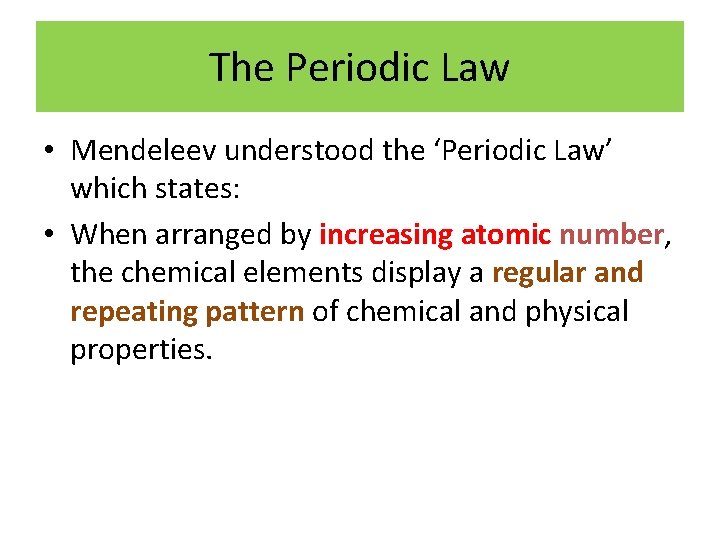 The Periodic Law

• Mendeleev understood the ‘Periodic Law’ which states:

• When arranged by increasing atomic number, the chemical elements display a regular and repeating pattern of chemical and physical properties.